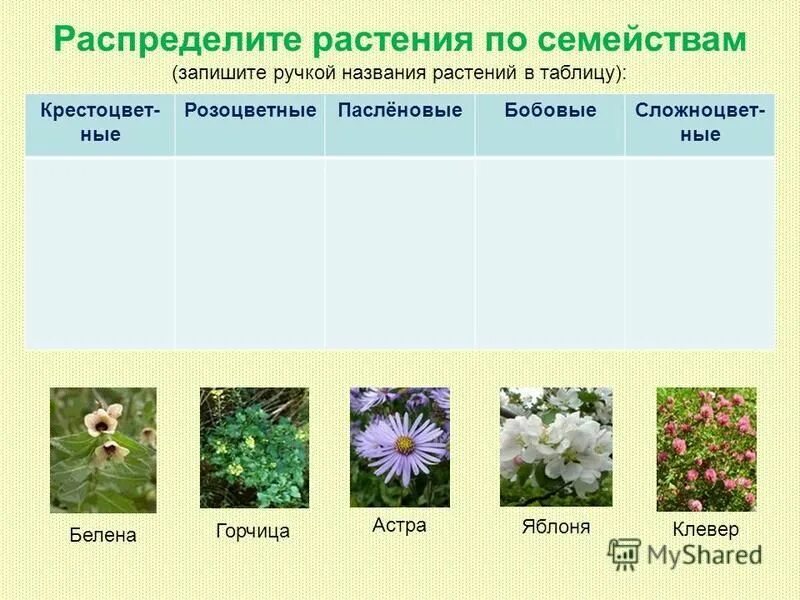 Распределите растения по семействам
(запишите ручкой названия растений в таблицу):

| Крестоцветные | Розоцветные | Паслёновые | Бобовые | Сложноцветные |
|---|---|---|---|---|
| | | | | |

Белена Горчица Астра Яблоня Клевер

MyShared